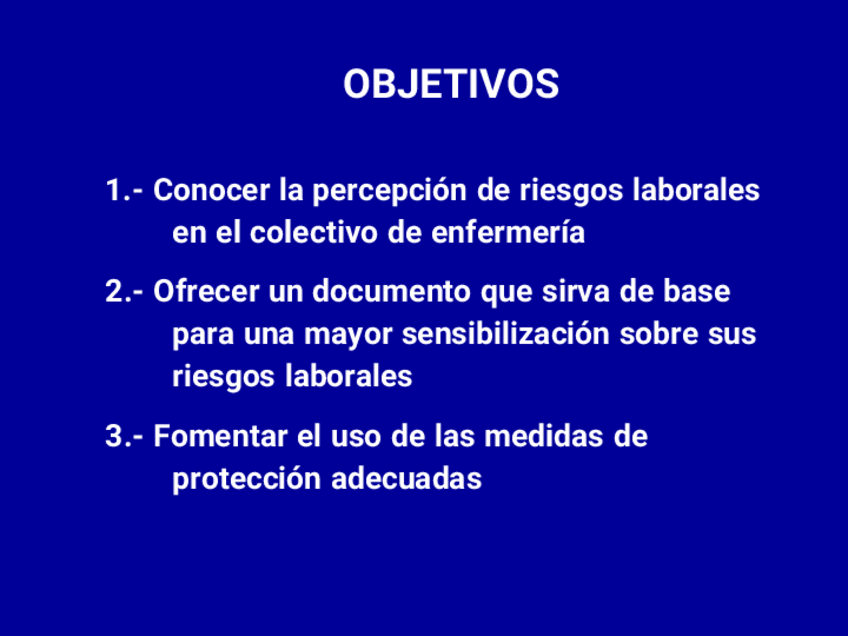 OBJETIVOS

1.- Conocer la percepción de riesgos laborales en el colectivo de enfermería

2.- Ofrecer un documento que sirva de base para una mayor sensibilización sobre sus riesgos laborales

3.- Fomentar el uso de las medidas de protección adecuadas